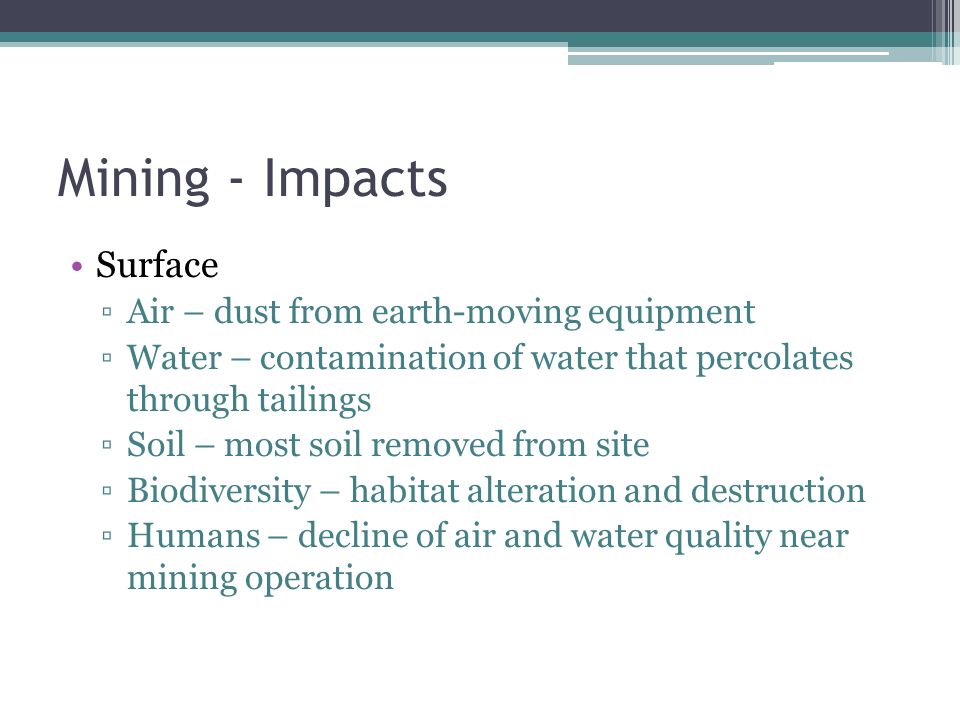 Mining - Impacts

• Surface
▫ Air – dust from earth-moving equipment
▫ Water – contamination of water that percolates through tailings
▫ Soil – most soil removed from site
▫ Biodiversity – habitat alteration and destruction
▫ Humans – decline of air and water quality near mining operation